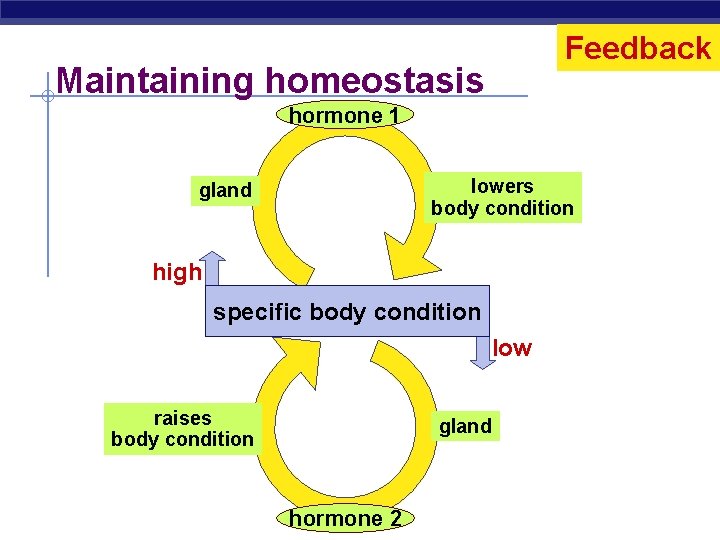 Feedback

Maintaining homeostasis

hormone 1

gland

lowers
body condition

high

specific body condition

low

raises
body condition

gland

hormone 2